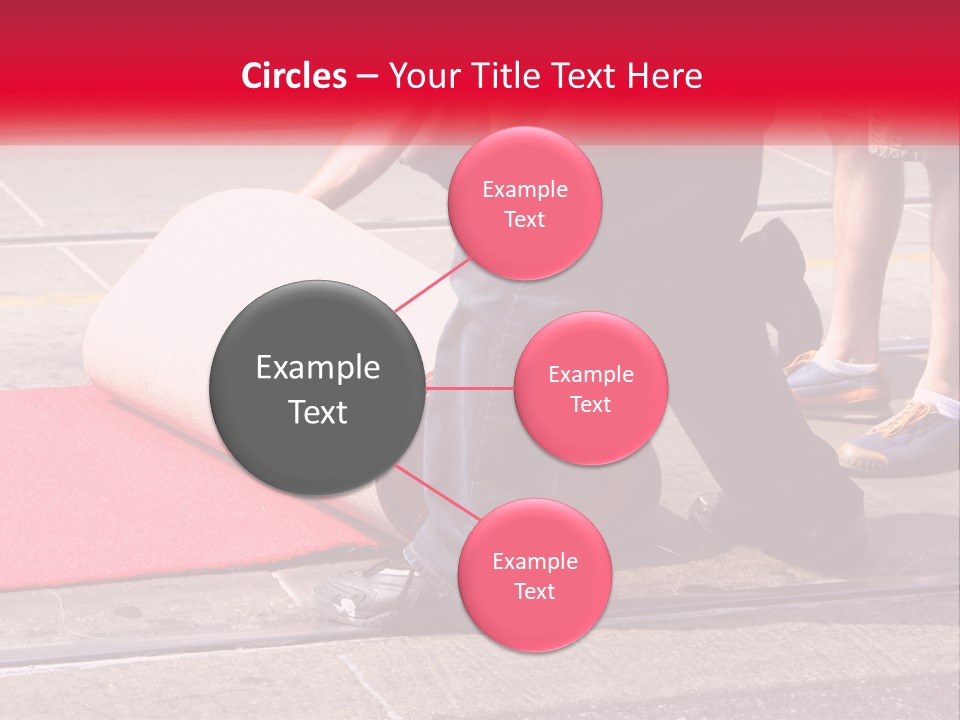 Circles – Your Title Text Here

Example Text

Example Text

Example Text

Example Text